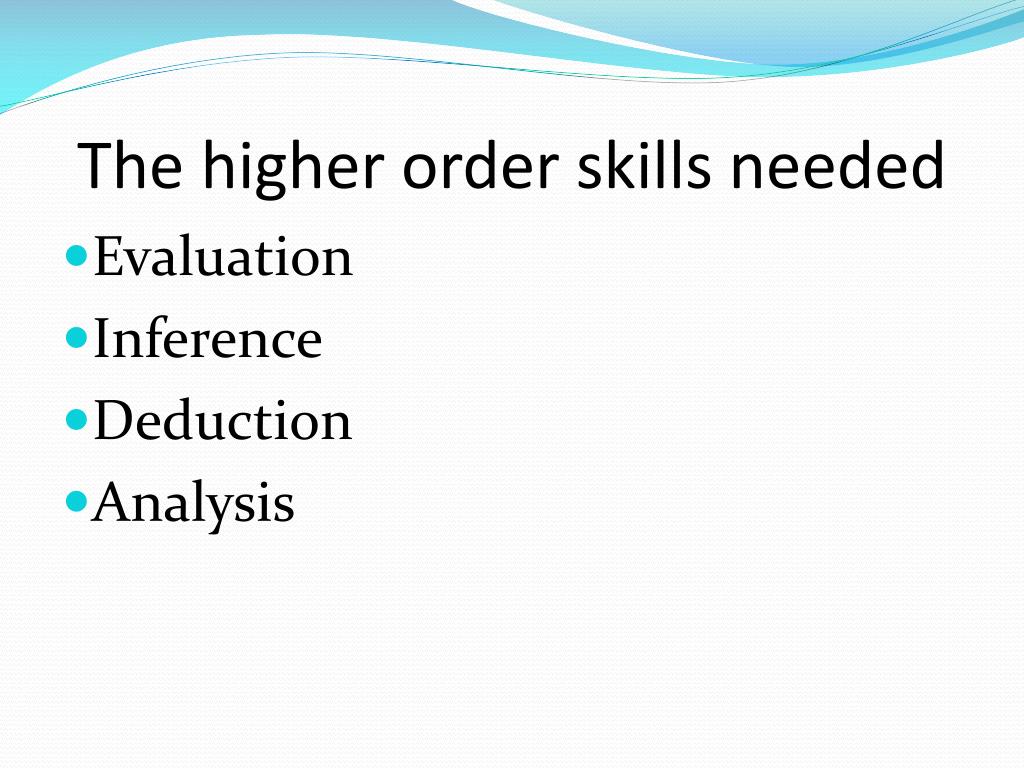 The higher order skills needed

- Evaluation
- Inference
- Deduction
- Analysis